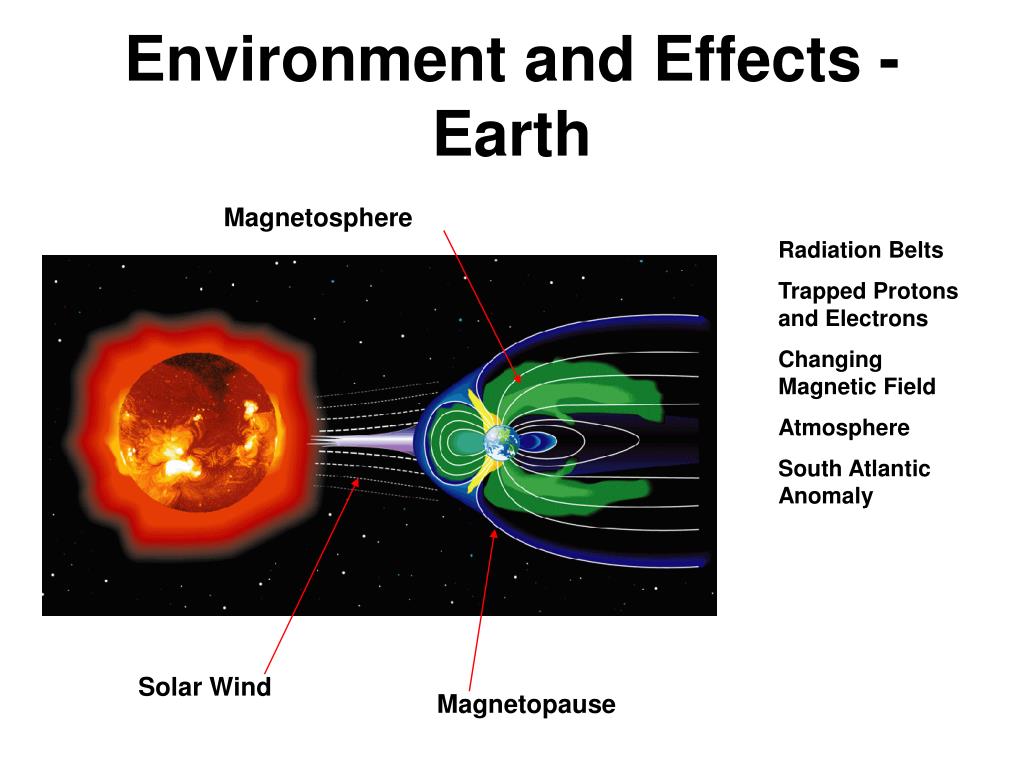 Environment and Effects - Earth

Magnetosphere

Radiation Belts

Trapped Protons and Electrons

Changing Magnetic Field

Atmosphere

South Atlantic Anomaly

Solar Wind

Magnetopause